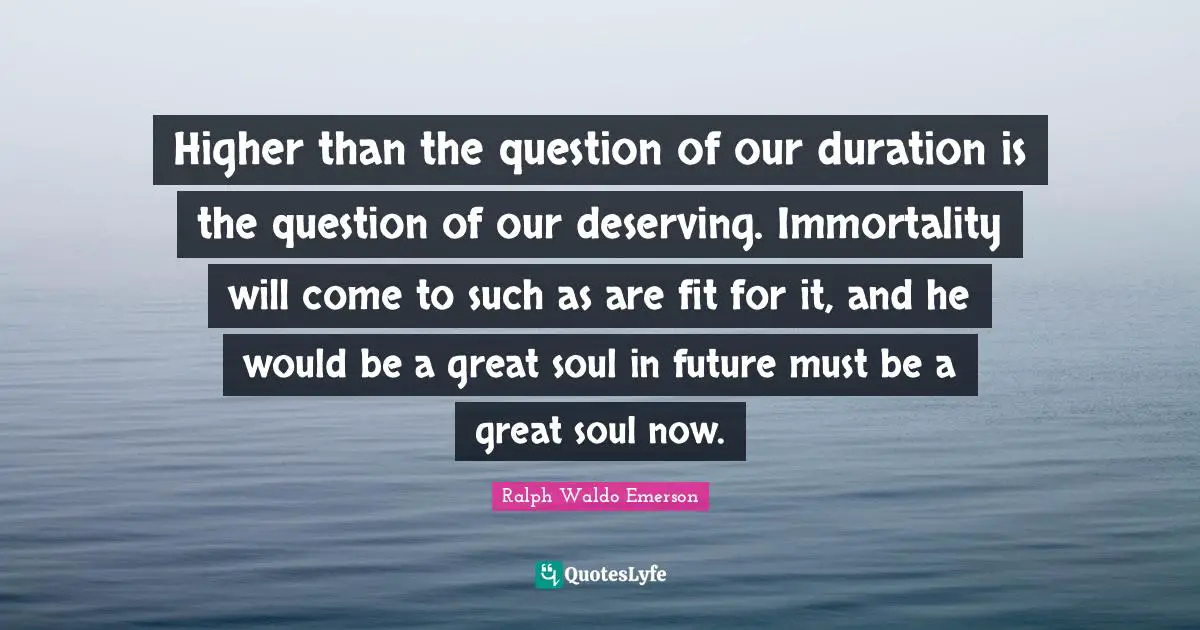 Higher than the question of our duration is the question of our deserving. Immortality will come to such as are fit for it, and he would be a great soul in future must be a great soul now.

Ralph Waldo Emerson

QuotesLyfe